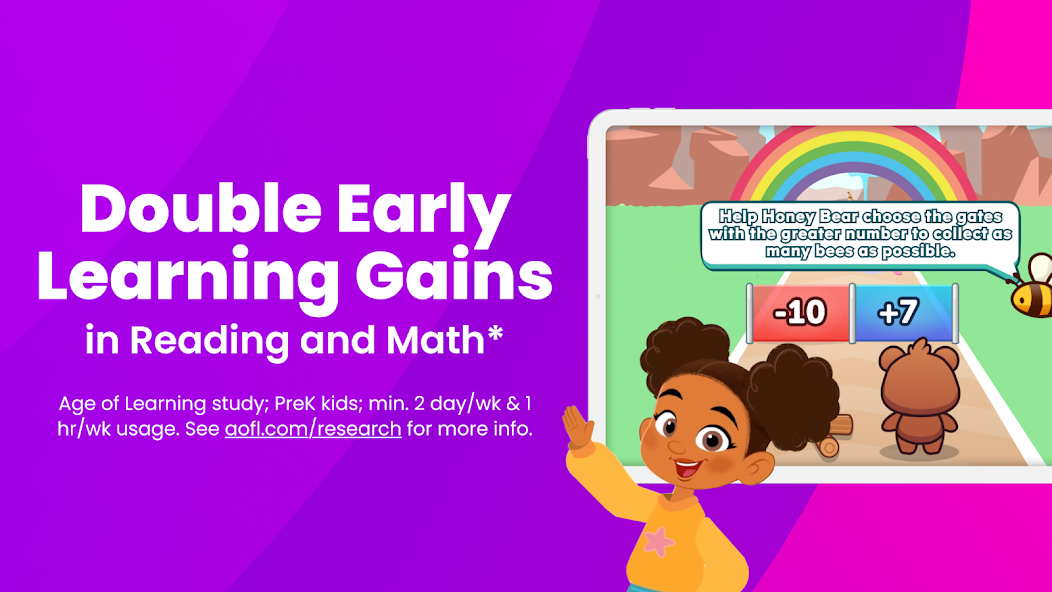 Double Early Learning Gains
in Reading and Math*

Age of Learning study; PreK kids; min. 2 day/wk & 1 hr/wk usage. See aofl.com/research for more info.

Help Honey Bear choose the gates with the greater number to collect as many bees as possible.

-10

+7